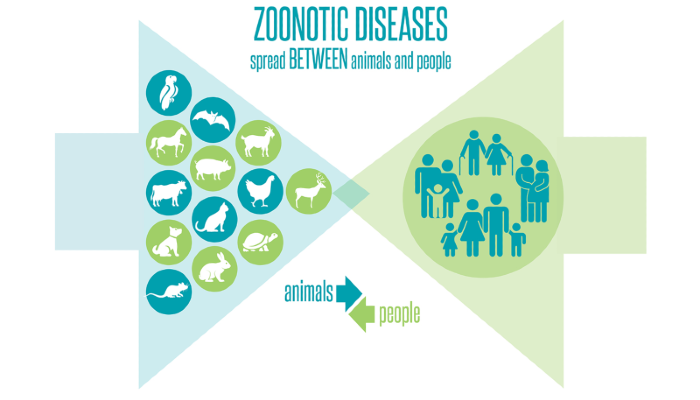 ZOONOTIC DISEASES
spread BETWEEN animals and people

animals
people